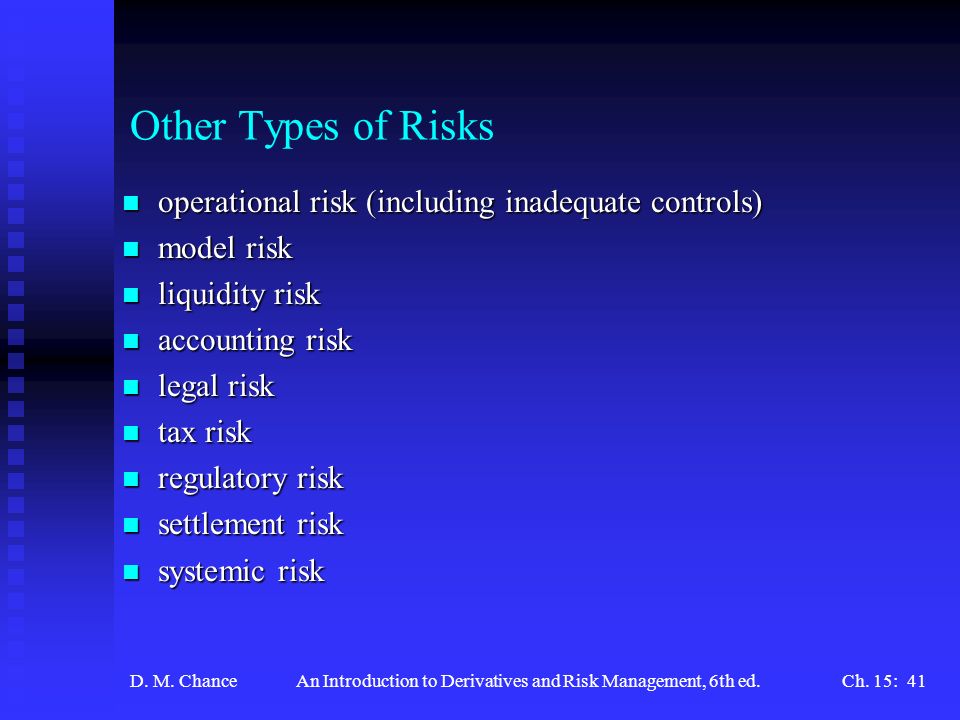 Other Types of Risks

- operational risk (including inadequate controls)
- model risk
- liquidity risk
- accounting risk
- legal risk
- tax risk
- regulatory risk
- settlement risk
- systemic risk

D. M. Chance An Introduction to Derivatives and Risk Management, 6th ed. Ch. 15: 41